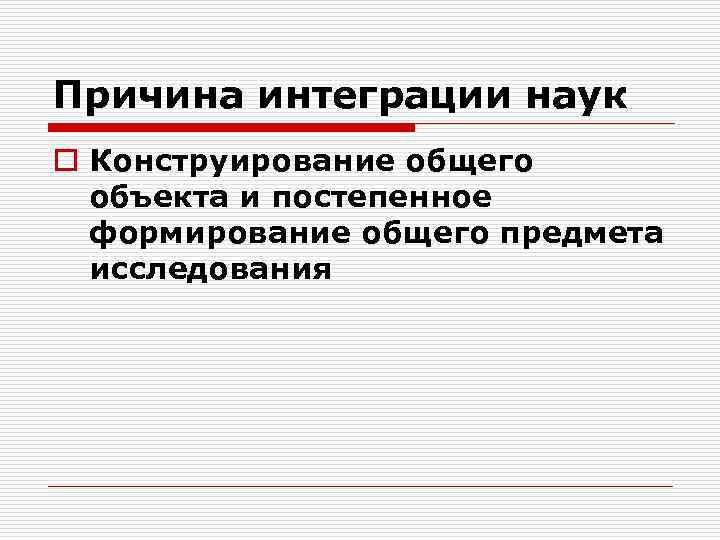 Причина интеграции наук

Конструирование общего объекта и постепенное формирование общего предмета исследования